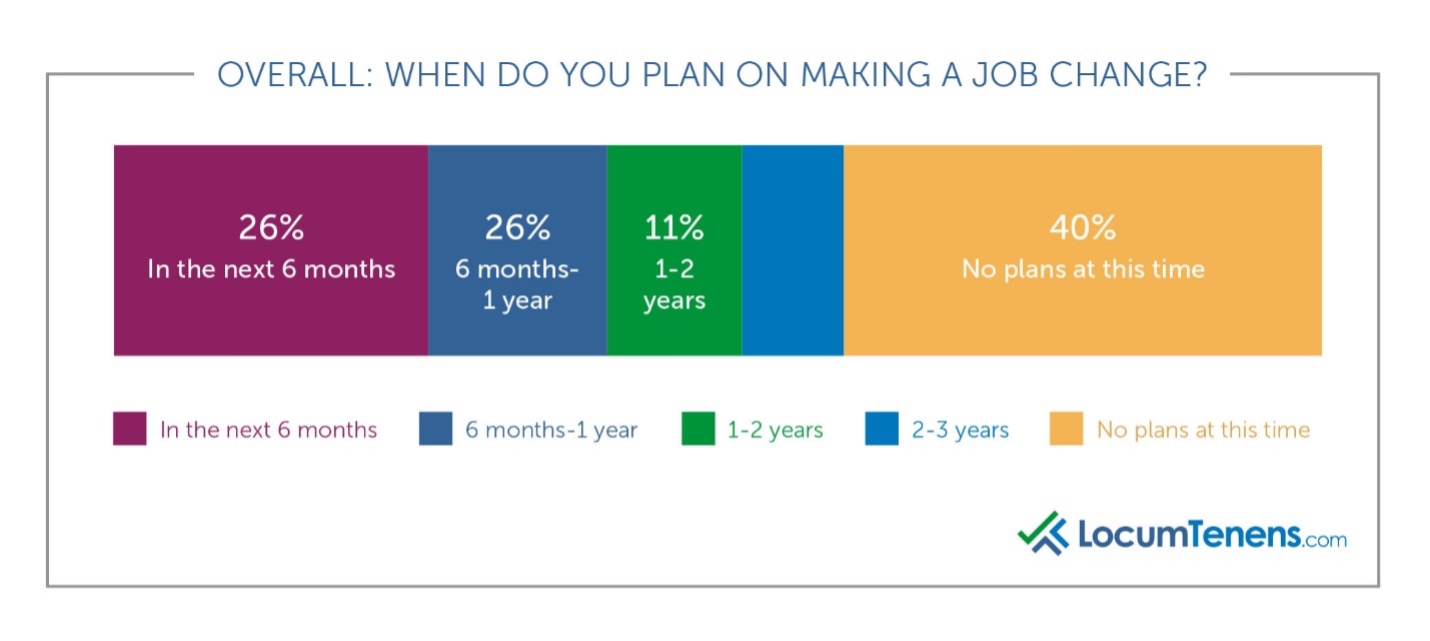 OVERALL: WHEN DO YOU PLAN ON MAKING A JOB CHANGE?

26%
In the next 6 months

26%
6 months-1 year

11%
1-2 years

40%
No plans at this time

In the next 6 months
6 months-1 year
1-2 years
2-3 years
No plans at this time

LocumTenens.com